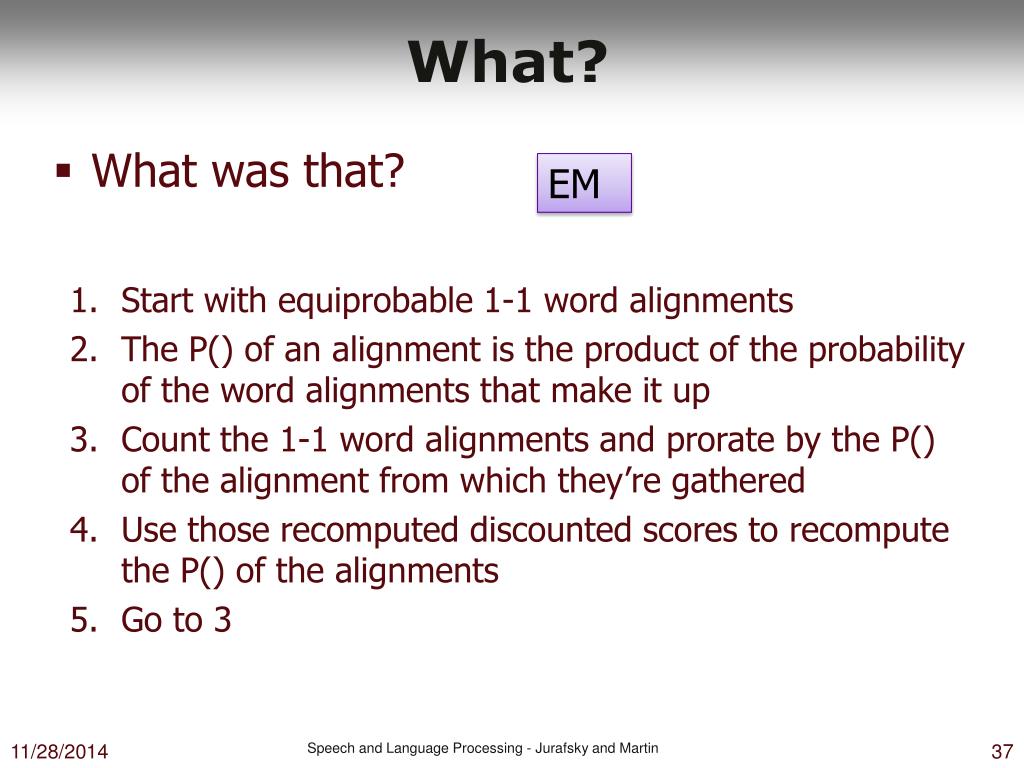 What?

▪ What was that?

EM

1. Start with equiprobable 1-1 word alignments
2. The P() of an alignment is the product of the probability of the word alignments that make it up
3. Count the 1-1 word alignments and prorate by the P() of the alignment from which they're gathered
4. Use those recomputed discounted scores to recompute the P() of the alignments
5. Go to 3

11/28/2014

Speech and Language Processing - Jurafsky and Martin

37